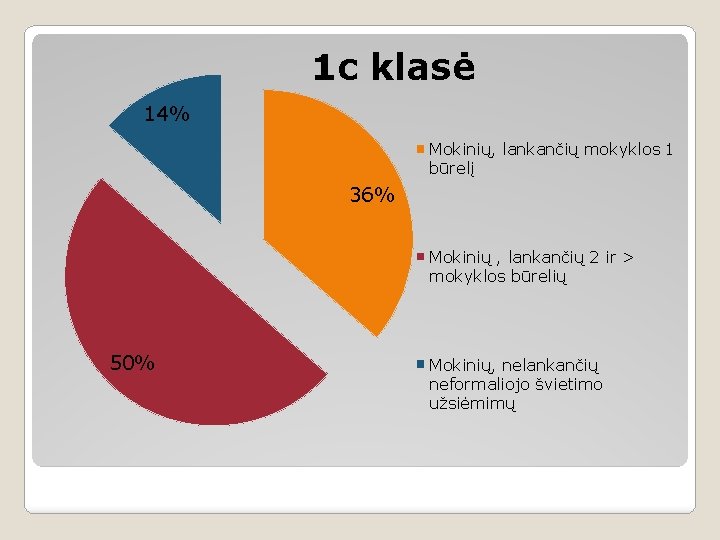 1c klasė

14%

36%

50%

Mokinių, lankančių mokyklos 1 būrelį

Mokinių , lankančių 2 ir > mokyklos būrelių

Mokinių, nelankančių neformaliojo švietimo užsiėmimų